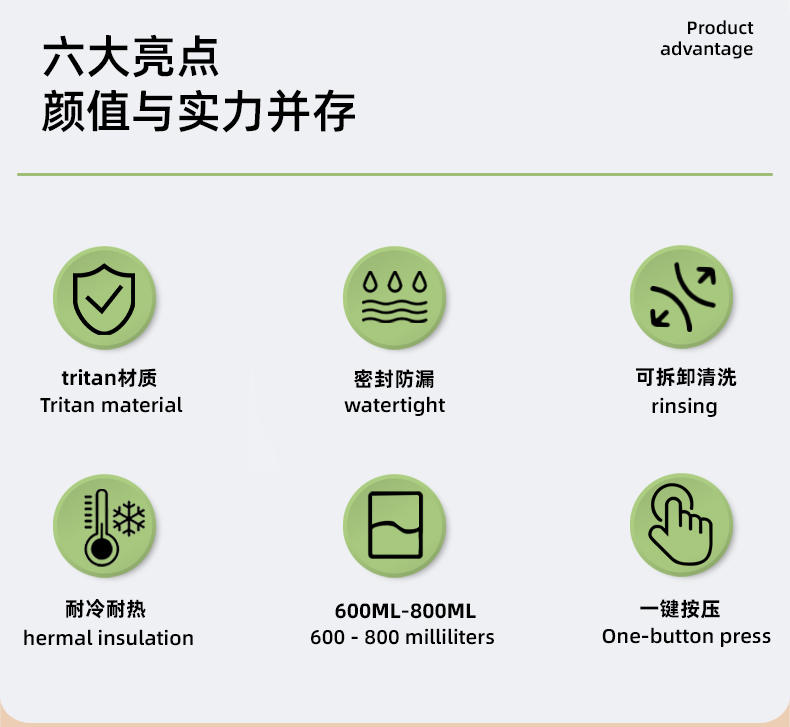 六大亮点
颜值与实力并存

Product advantage

tritan材质
Tritan material

密封防漏
watertight

可拆卸清洗
rinsing

耐冷耐热
hermal insulation

600ML-800ML
600 - 800 milliliters

一键按压
One-button press